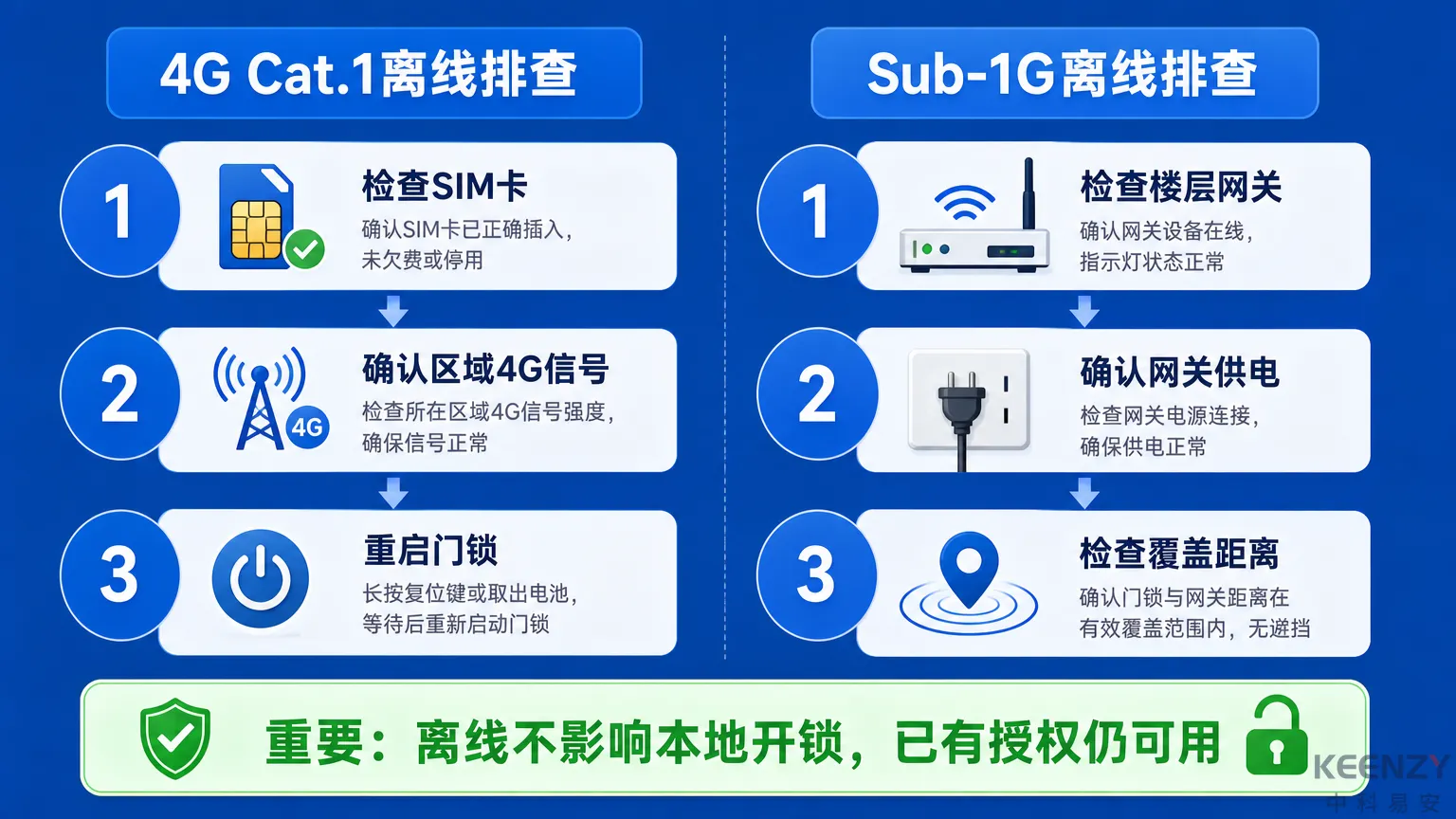 4G Cat.1离线排查

1
检查SIM卡
确认SIM卡已正确插入，未欠费或停用

2
4G
确认区域4G信号
检查所在区域4G信号强度，确保信号正常

3
重启门锁
长按复位键或取出电池，等待后重新启动门锁

Sub-1G离线排查

1
检查楼层网关
确认网关设备在线，指示灯状态正常

2
确认网关供电
检查网关电源连接，确保供电正常

3
检查覆盖距离
确认门锁与网关距离在有效覆盖范围内，无遮挡

重要：离线不影响本地开锁，已有授权仍可用

KEENZY
中科易安